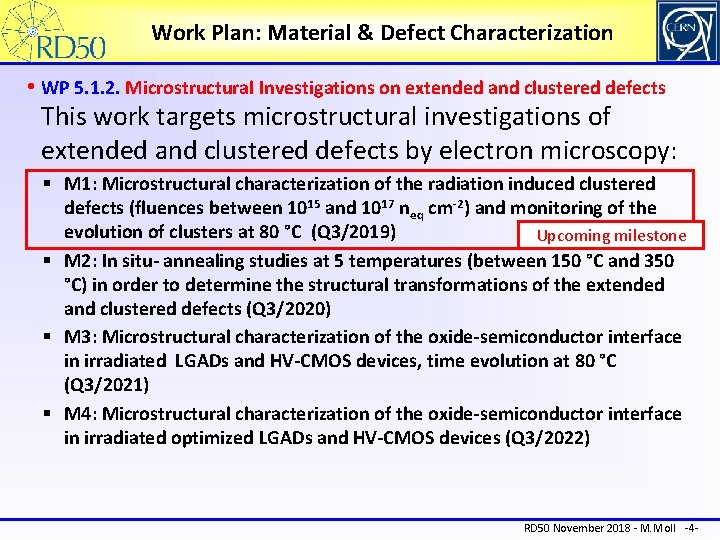 RD50

Work Plan: Material & Defect Characterization

CERN

• WP 5.1.2. Microstructural Investigations on extended and clustered defects

This work targets microstructural investigations of extended and clustered defects by electron microscopy:

▪ M1: Microstructural characterization of the radiation induced clustered defects (fluences between $10^{15}$ and $10^{17}$ $n_{eq}$ $cm^{-2}$) and monitoring of the evolution of clusters at 80 °C (Q3/2019)

Upcoming milestone

▪ M2: In situ- annealing studies at 5 temperatures (between 150 °C and 350 °C) in order to determine the structural transformations of the extended and clustered defects (Q3/2020)

▪ M3: Microstructural characterization of the oxide-semiconductor interface in irradiated LGADs and HV-CMOS devices, time evolution at 80 °C (Q3/2021)

▪ M4: Microstructural characterization of the oxide-semiconductor interface in irradiated optimized LGADs and HV-CMOS devices (Q3/2022)

RD50 November 2018 - M.Moll -4-